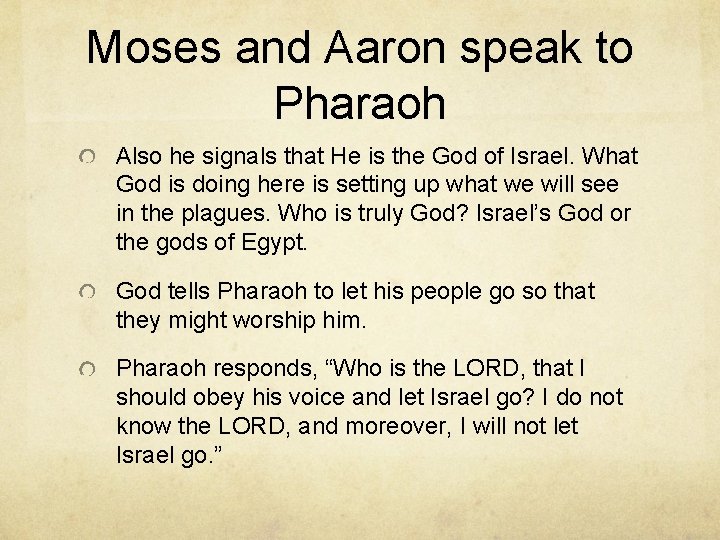 Moses and Aaron speak to Pharaoh

Also he signals that He is the God of Israel. What God is doing here is setting up what we will see in the plagues. Who is truly God? Israel's God or the gods of Egypt.

God tells Pharaoh to let his people go so that they might worship him.

Pharaoh responds, "Who is the LORD, that I should obey his voice and let Israel go? I do not know the LORD, and moreover, I will not let Israel go."